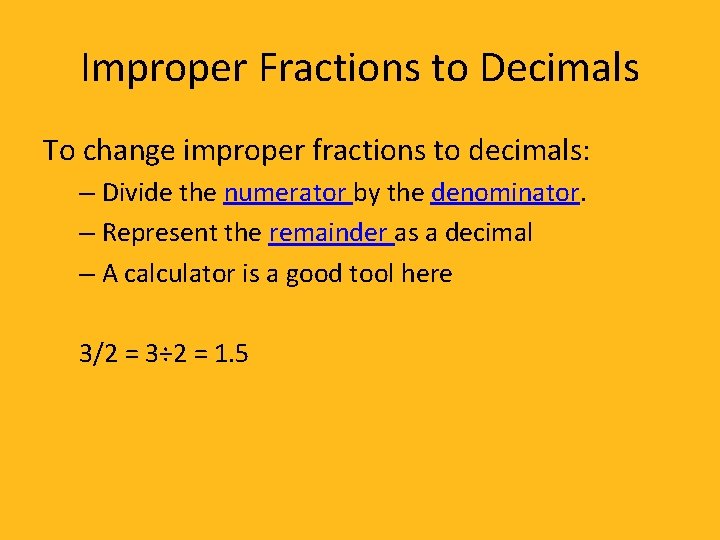 Improper Fractions to Decimals

To change improper fractions to decimals:

– Divide the numerator by the denominator.

– Represent the remainder as a decimal

– A calculator is a good tool here

$3/2 = 3 \div 2 = 1.5$